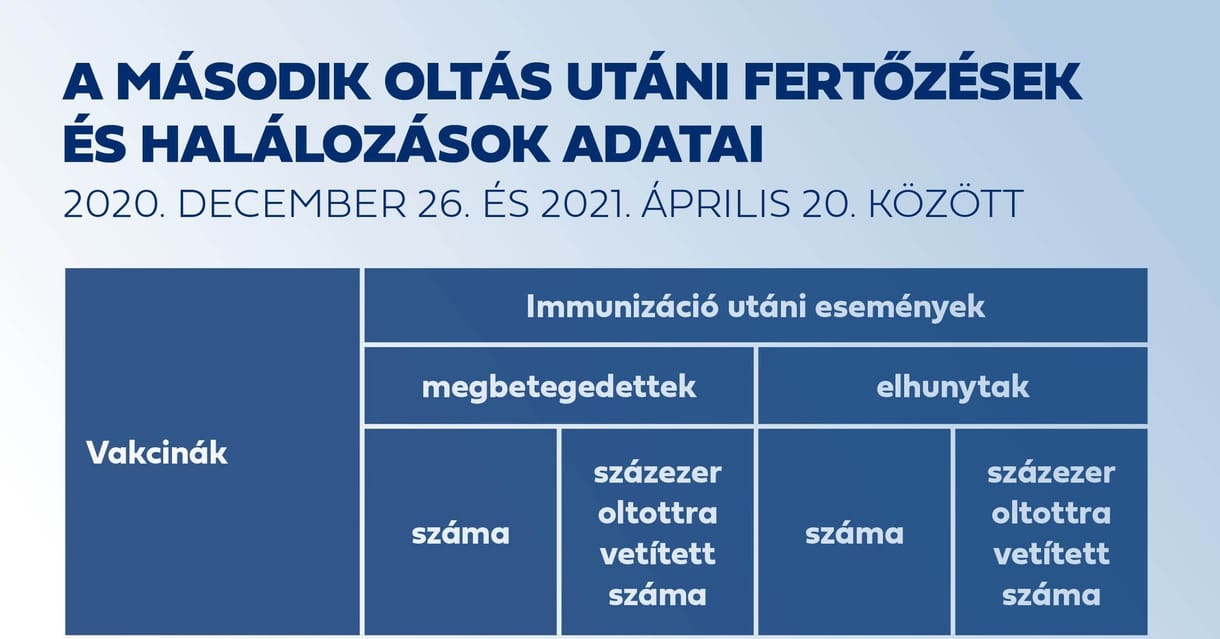 A MÁSODIK OLTÁS UTÁNI FERTŐZÉSEK ÉS HALÁLOZÁSOK ADATAI

2020. DECEMBER 26. ÉS 2021. ÁPRILIS 20. KÖZÖTT

| Vakcinák | Immunizáció utáni események | | | |
|---|---|---|---|---|
| | megbetegedettek | | elhunytak | |
| | száma | százezer oltottra vetített száma | száma | százezer oltottra vetített száma |